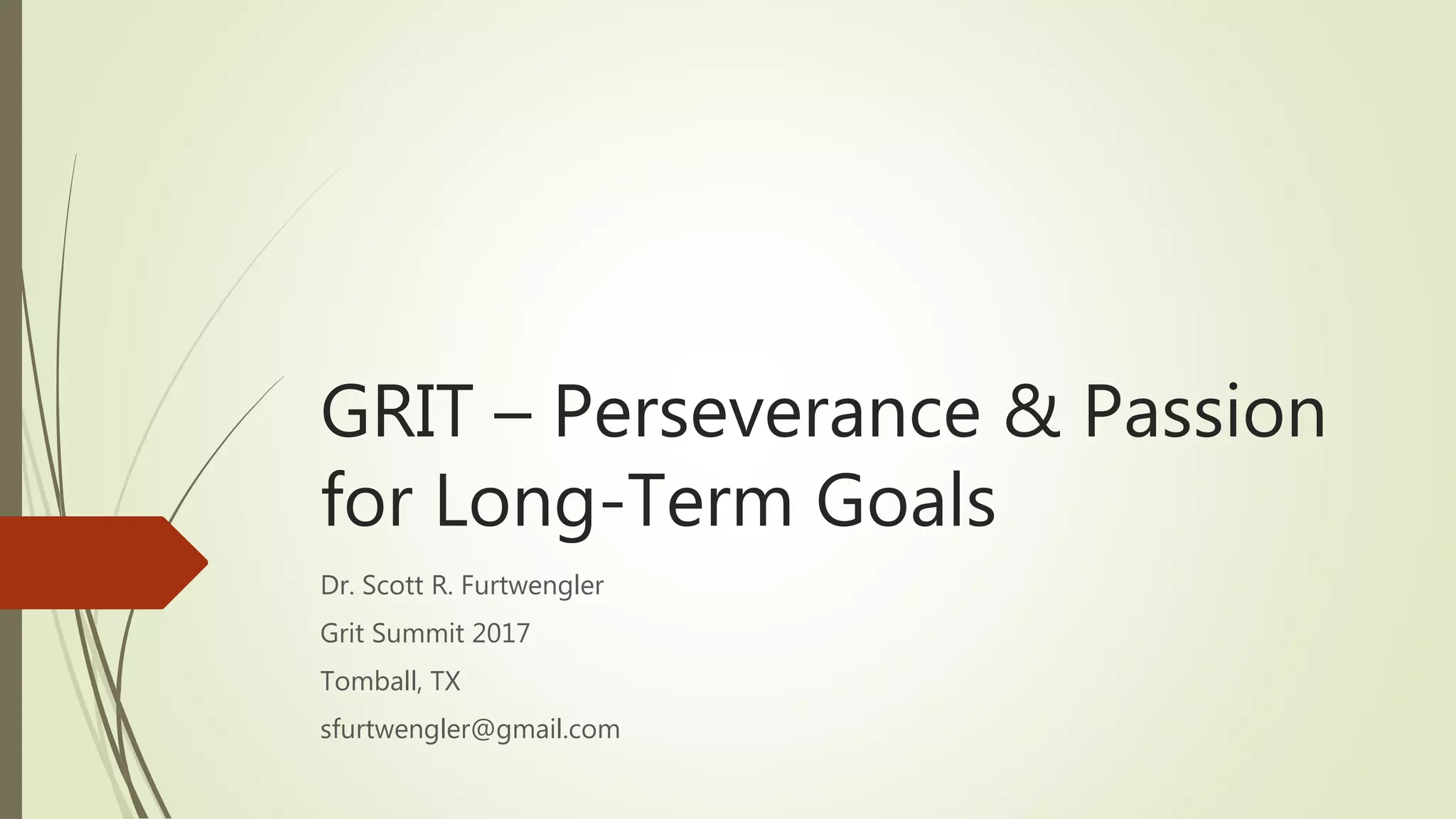 GRIT – Perseverance & Passion for Long-Term Goals

Dr. Scott R. Furtwengler

Grit Summit 2017

Tomball, TX

sfurtwengler@gmail.com